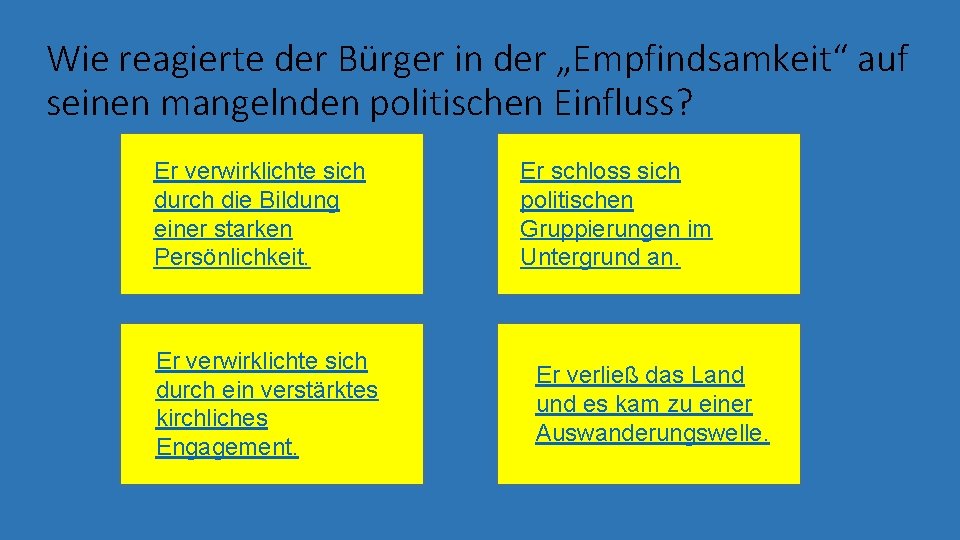 Wie reagierte der Bürger in der „Empfindsamkeit“ auf seinen mangelnden politischen Einfluss?

Er verwirklichte sich durch die Bildung einer starken Persönlichkeit.

Er schloss sich politischen Gruppierungen im Untergrund an.

Er verwirklichte sich durch ein verstärktes kirchliches Engagement.

Er verließ das Land und es kam zu einer Auswanderungswelle.